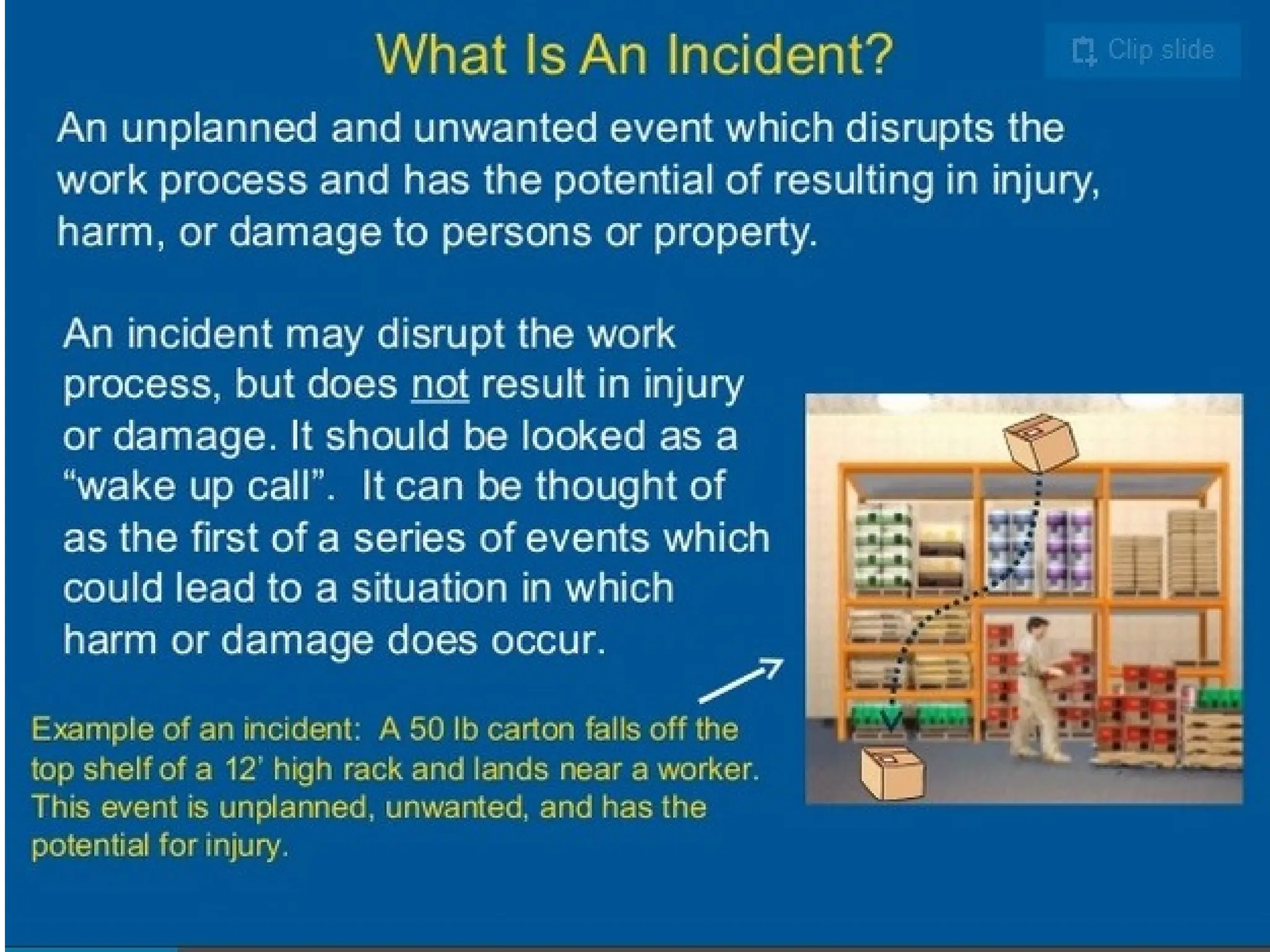 What Is An Incident?

Clip slide

An unplanned and unwanted event which disrupts the work process and has the potential of resulting in injury, harm, or damage to persons or property.

An incident may disrupt the work process, but does not result in injury or damage. It should be looked as a “wake up call”. It can be thought of as the first of a series of events which could lead to a situation in which harm or damage does occur.

Example of an incident: A 50 lb carton falls off the top shelf of a 12’ high rack and lands near a worker. This event is unplanned, unwanted, and has the potential for injury.